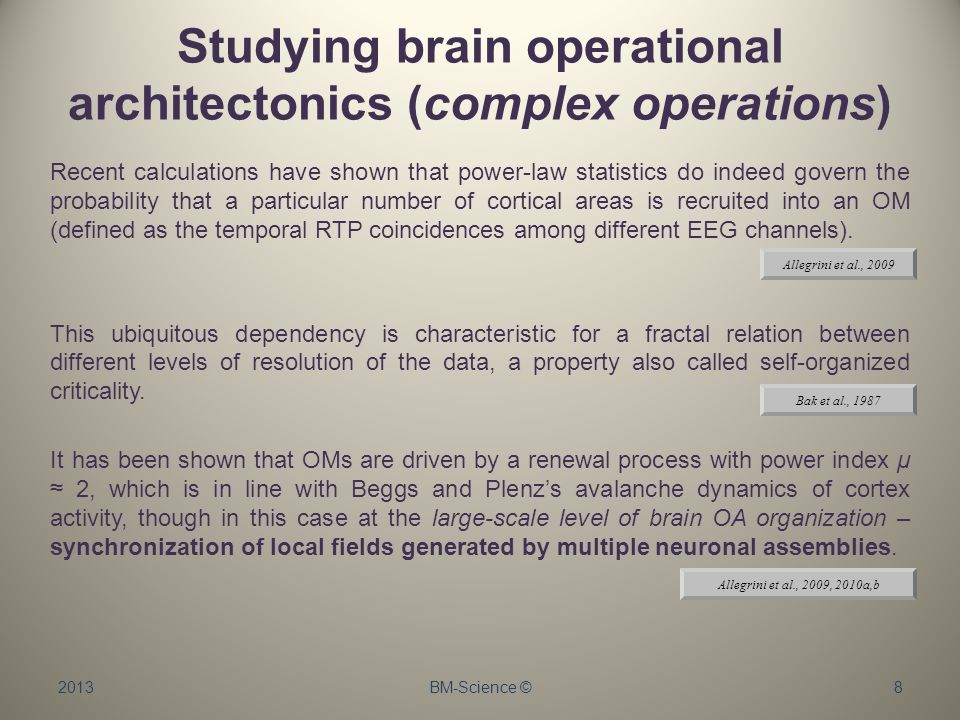 Studying brain operational architectonics (complex operations)

Recent calculations have shown that power-law statistics do indeed govern the probability that a particular number of cortical areas is recruited into an OM (defined as the temporal RTP coincidences among different EEG channels).

Allegrini et al., 2009

This ubiquitous dependency is characteristic for a fractal relation between different levels of resolution of the data, a property also called self-organized criticality.

Bak et al., 1987

It has been shown that OMs are driven by a renewal process with power index $\mu \approx 2$, which is in line with Beggs and Plenz's avalanche dynamics of cortex activity, though in this case at the large-scale level of brain OA organization – synchronization of local fields generated by multiple neuronal assemblies.

Allegrini et al., 2009, 2010a,b

2013

BM-Science ©

8